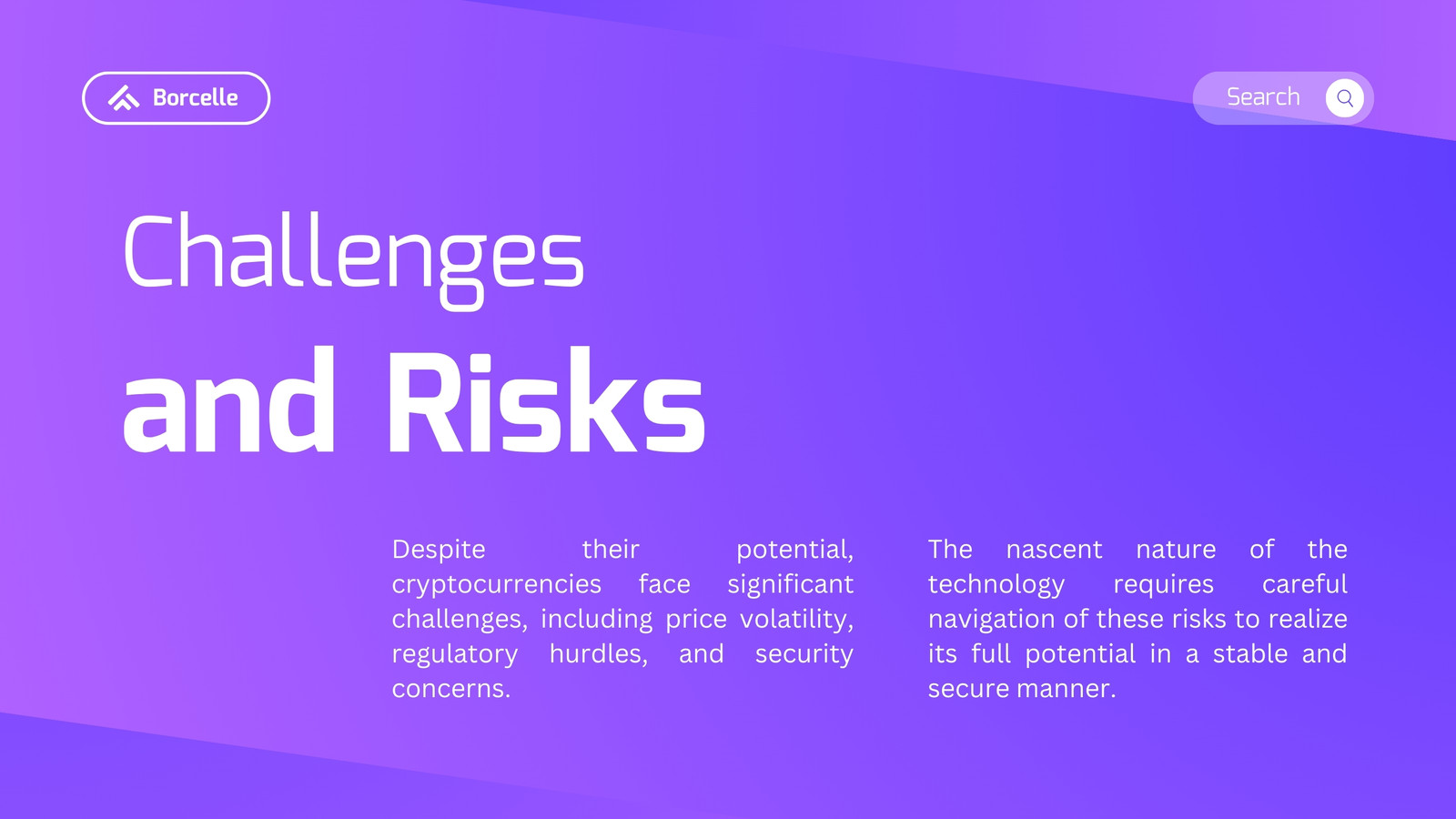 Borcelle

Search

Challenges
and Risks

Despite their potential, cryptocurrencies face significant challenges, including price volatility, regulatory hurdles, and security concerns.

The nascent nature of the technology requires careful navigation of these risks to realize its full potential in a stable and secure manner.